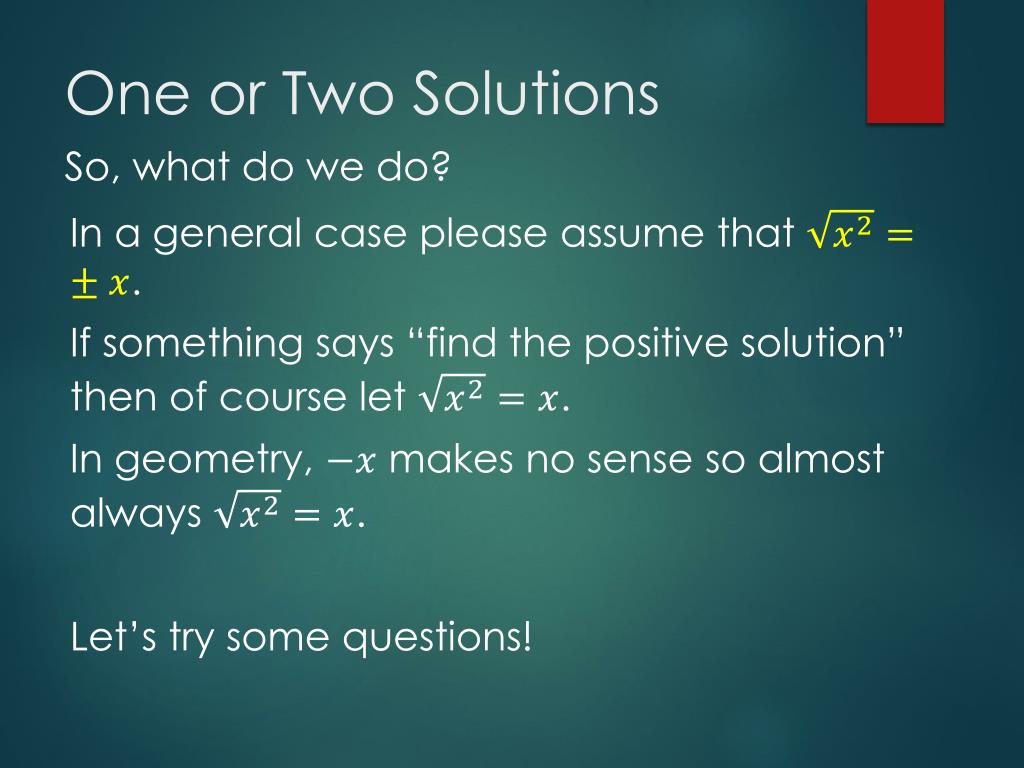 One or Two Solutions

So, what do we do?

In a general case please assume that $\sqrt{x^2} = \pm x$.

If something says “find the positive solution” then of course let $\sqrt{x^2} = x$.

In geometry, $-x$ makes no sense so almost always $\sqrt{x^2} = x$.

Let’s try some questions!